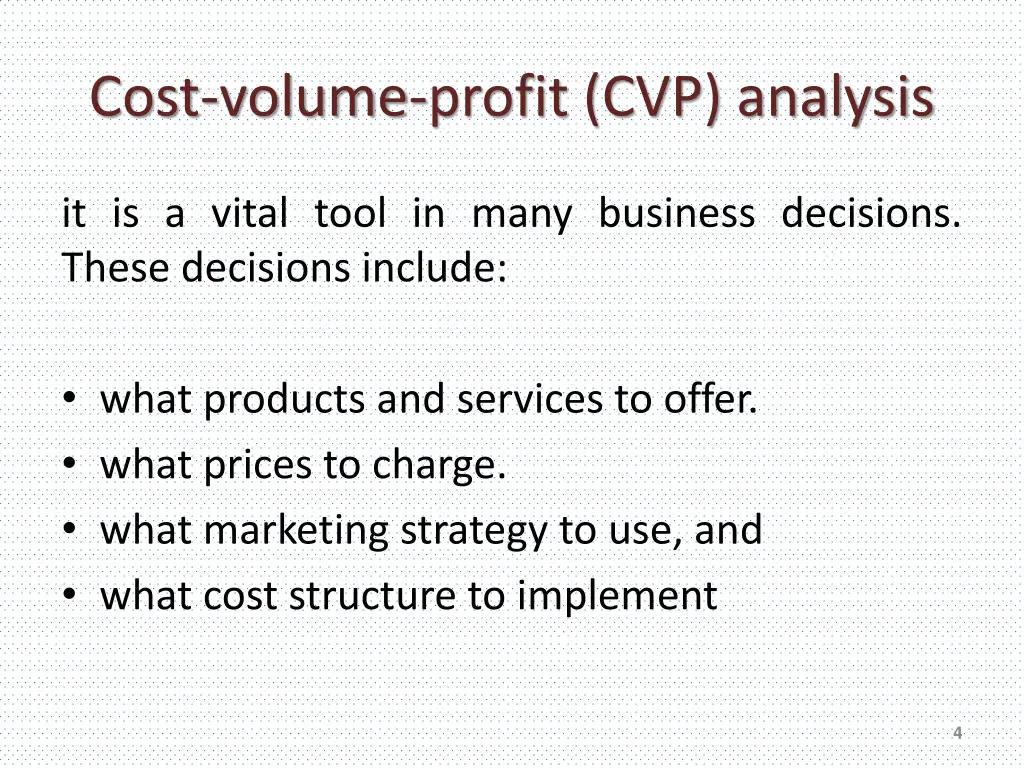 Cost-volume-profit (CVP) analysis

it is a vital tool in many business decisions. These decisions include:

• what products and services to offer.
• what prices to charge.
• what marketing strategy to use, and
• what cost structure to implement

4